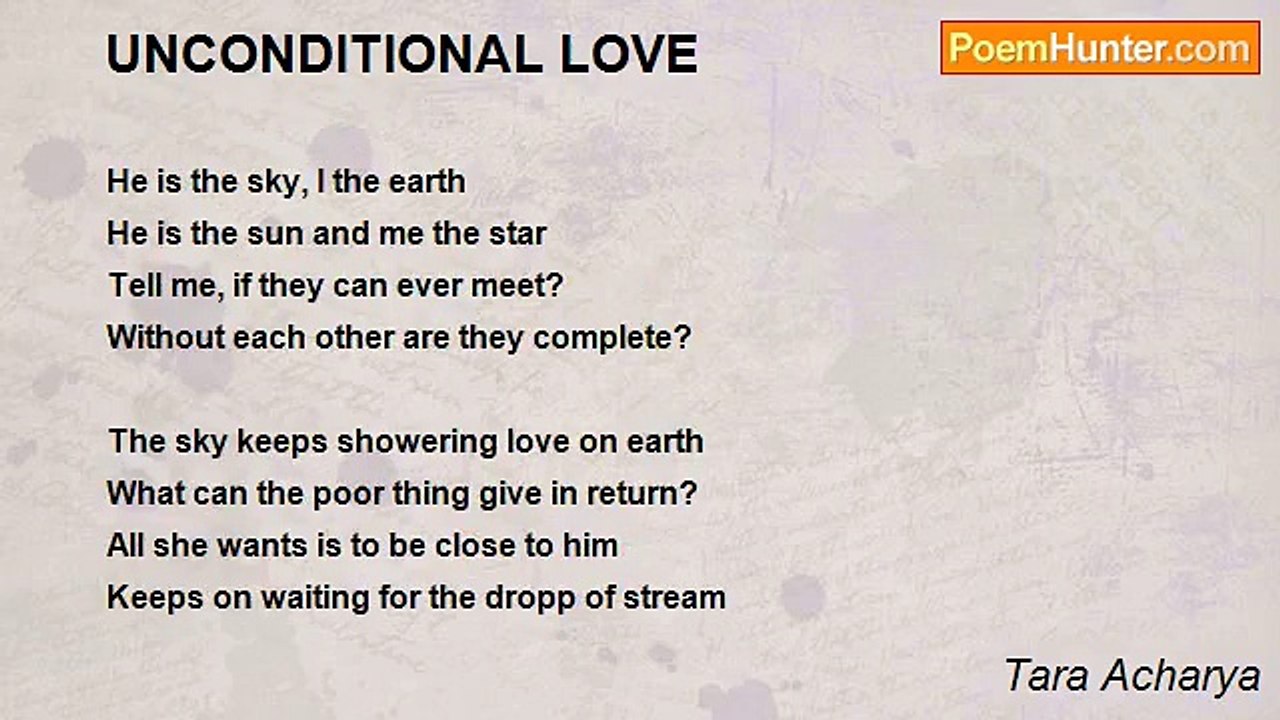 UNCONDITIONAL LOVE

PoemHunter.com

He is the sky, I the earth
He is the sun and me the star
Tell me, if they can ever meet?
Without each other are they complete?

The sky keeps showering love on earth
What can the poor thing give in return?
All she wants is to be close to him
Keeps on waiting for the dropp of stream

Tara Acharya